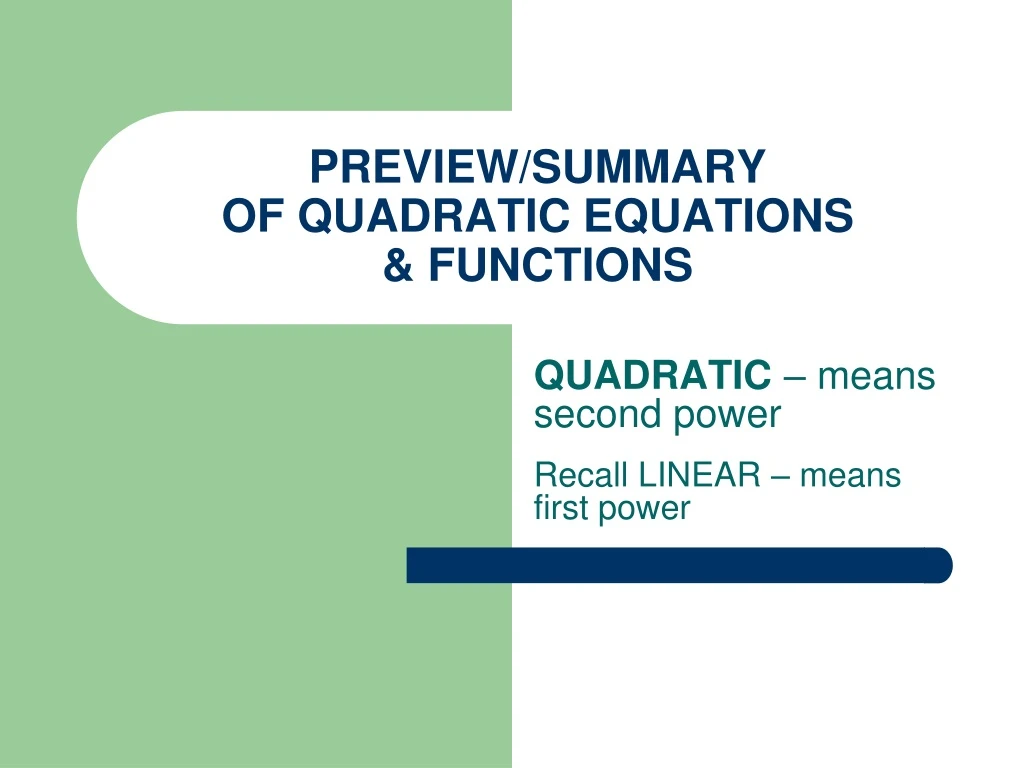 PREVIEW/SUMMARY
OF QUADRATIC EQUATIONS
& FUNCTIONS

QUADRATIC – means second power

Recall LINEAR – means first power